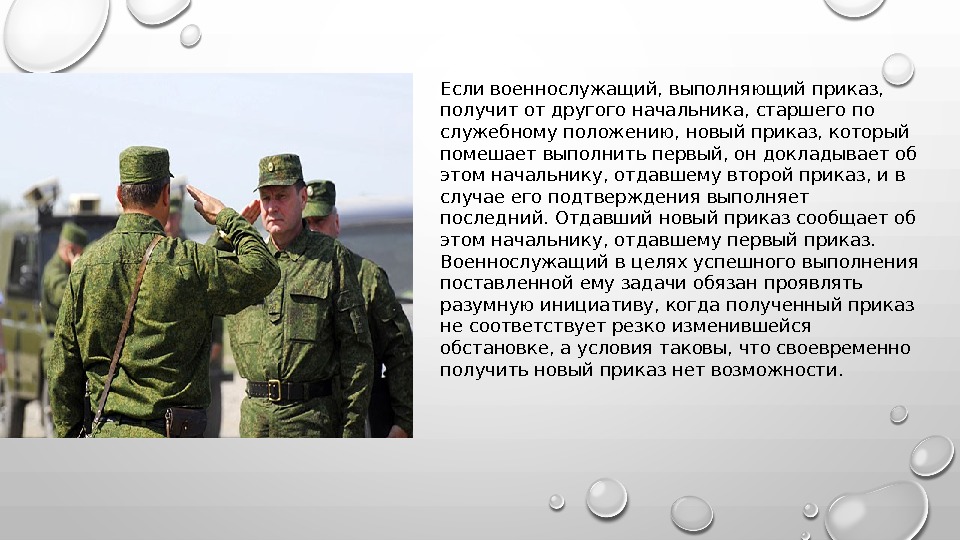 Если военнослужащий, выполняющий приказ, получит от другого начальника, старшего по служебному положению, новый приказ, который помешает выполнить первый, он докладывает об этом начальнику, отдавшему второй приказ, и в случае его подтверждения выполняет последний. Отдавший новый приказ сообщает об этом начальнику, отдавшему первый приказ. Военнослужащий в целях успешного выполнения поставленной ему задачи обязан проявлять разумную инициативу, когда полученный приказ не соответствует резко изменившейся обстановке, а условия таковы, что своевременно получить новый приказ нет возможности.